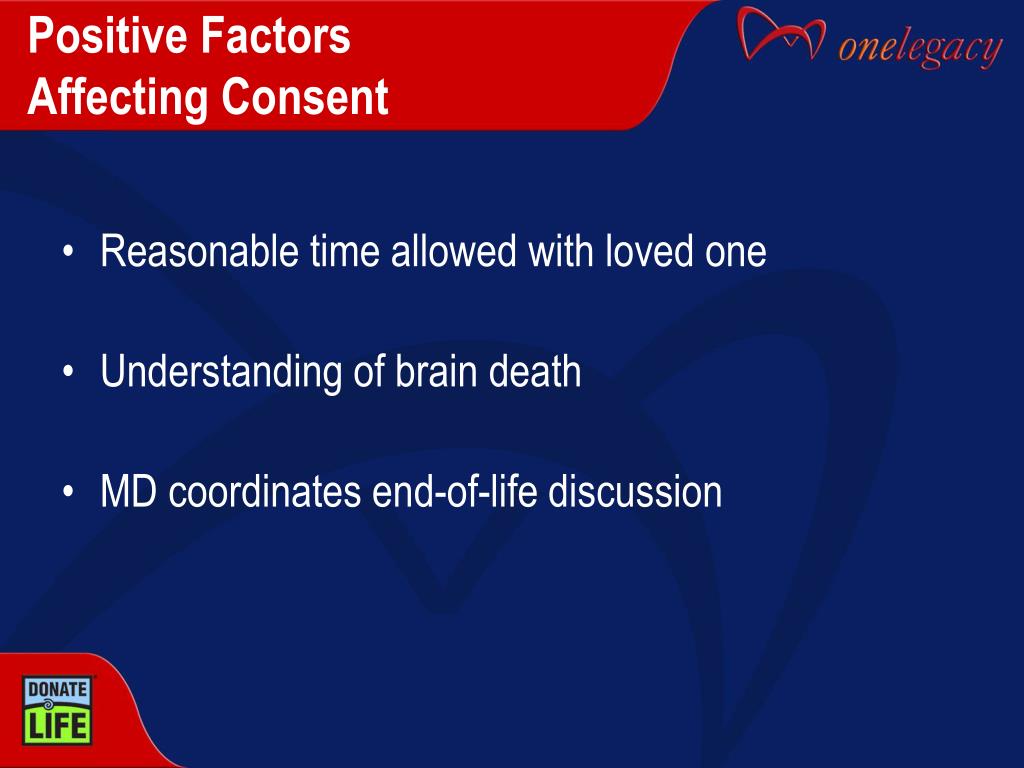 Positive Factors
Affecting Consent

onelegacy

• Reasonable time allowed with loved one

• Understanding of brain death

• MD coordinates end-of-life discussion

DONATE
LIFE